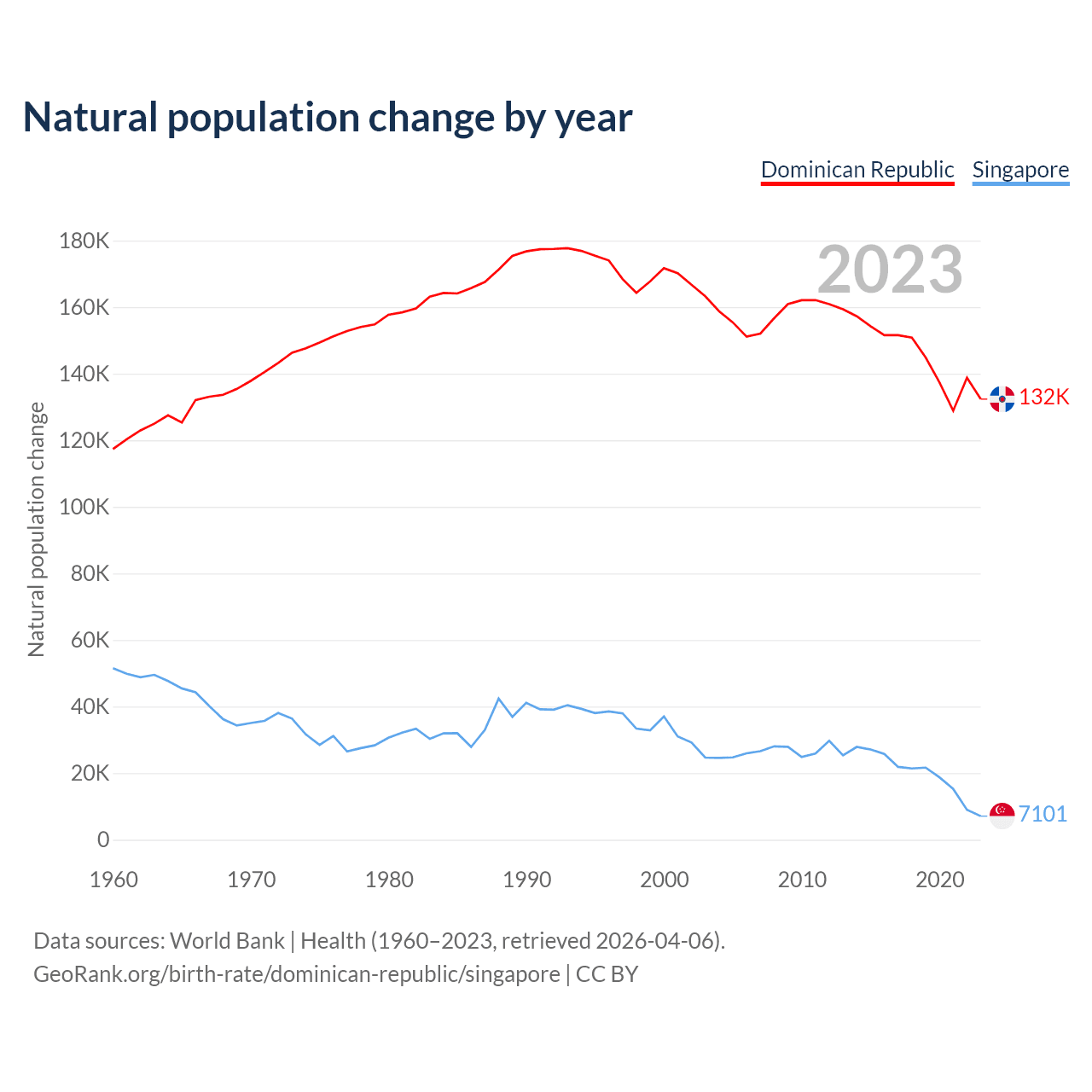 Natural population change by year

Dominican Republic Singapore

2023

Natural population change

180K
160K
140K
120K
100K
80K
60K
40K
20K
0

132K
7101

1960 1970 1980 1990 2000 2010 2020

Data sources: World Bank | Health (1960–2023, retrieved 2026-04-06).
GeoRank.org/birth-rate/dominican-republic/singapore | CC BY